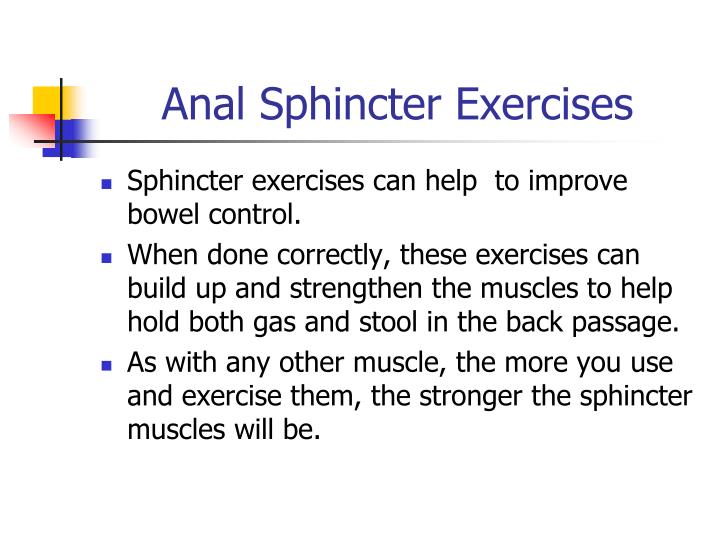 Anal Sphincter Exercises

- Sphincter exercises can help  to improve bowel control.
- When done correctly, these exercises can build up and strengthen the muscles to help hold both gas and stool in the back passage.
- As with any other muscle, the more you use and exercise them, the stronger the sphincter muscles will be.